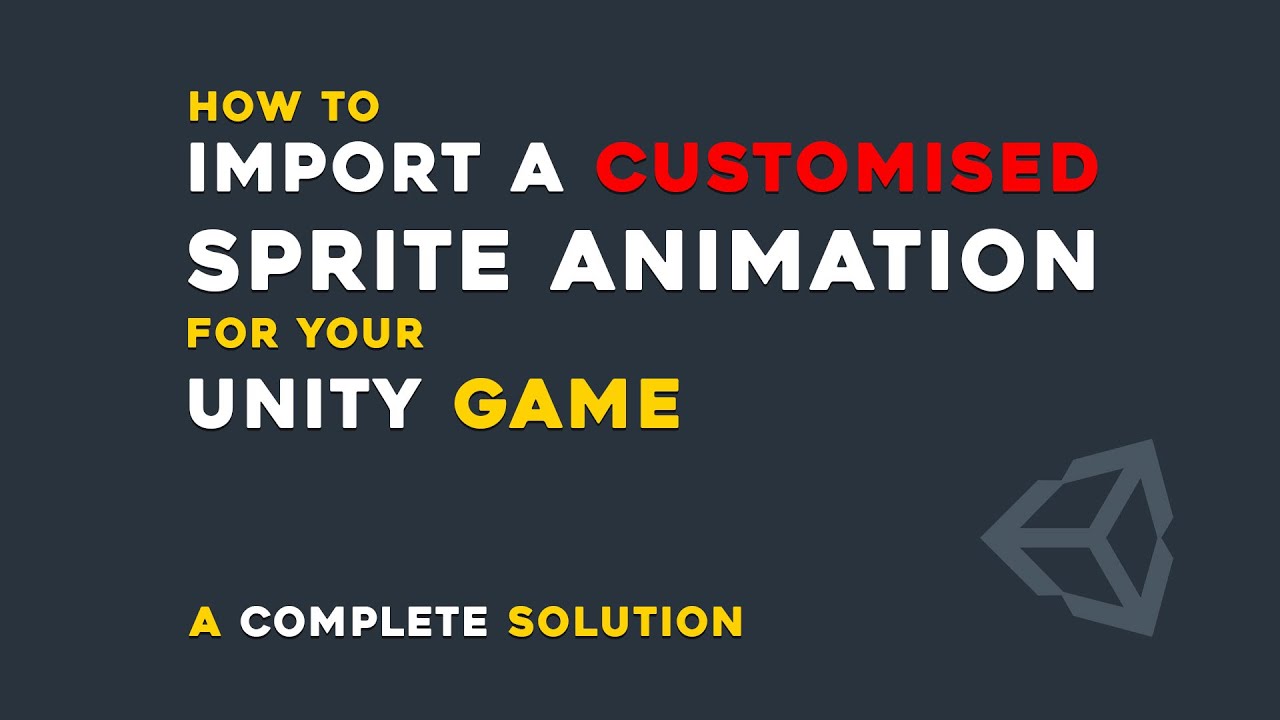 HOW TO
IMPORT A CUSTOMISED
SPRITE ANIMATION
FOR YOUR
UNITY GAME

A COMPLETE SOLUTION